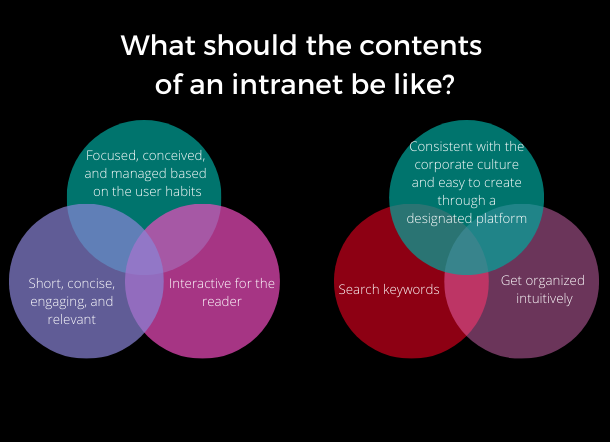 What should the contents of an intranet be like?

Focused, conceived, and managed based on the user habits

Short, concise, engaging, and relevant

Interactive for the reader

Consistent with the corporate culture and easy to create through a designated platform

Search keywords

Get organized intuitively